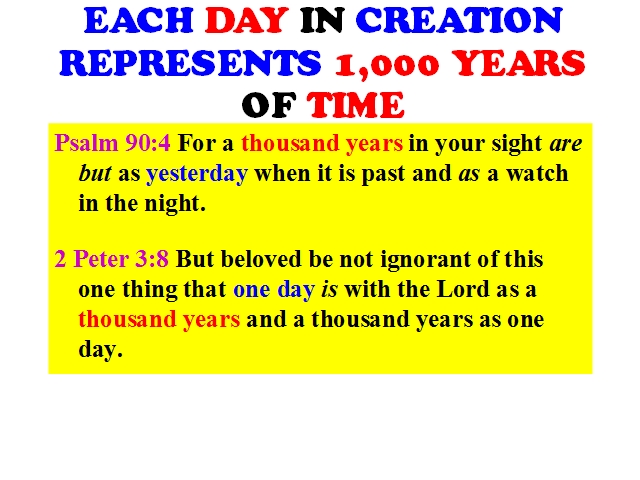 EACH DAY IN CREATION REPRESENTS 1,000 YEARS OF TIME

Psalm 90:4 For a thousand years in your sight are but as yesterday when it is past and as a watch in the night.

2 Peter 3:8 But beloved be not ignorant of this one thing that one day is with the Lord as a thousand years and a thousand years as one day.